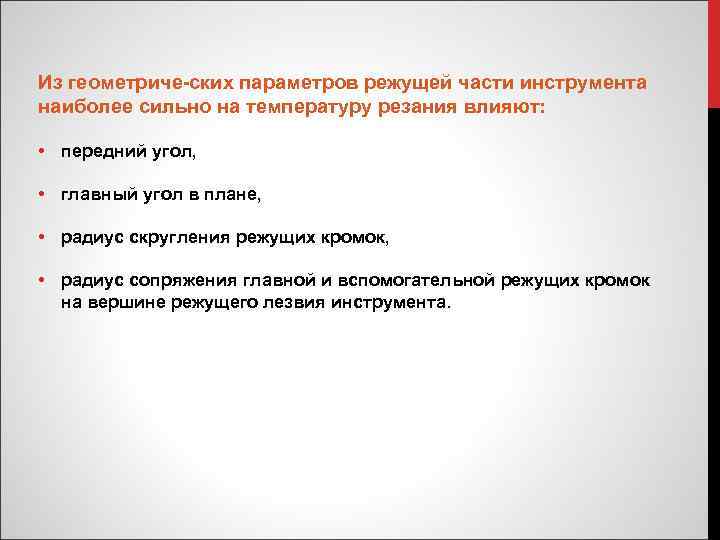 Из геометриче-ских параметров режущей части инструмента наиболее сильно на температуру резания влияют:

• передний угол,

• главный угол в плане,

• радиус скругления режущих кромок,

• радиус сопряжения главной и вспомогательной режущих кромок на вершине режущего лезвия инструмента.